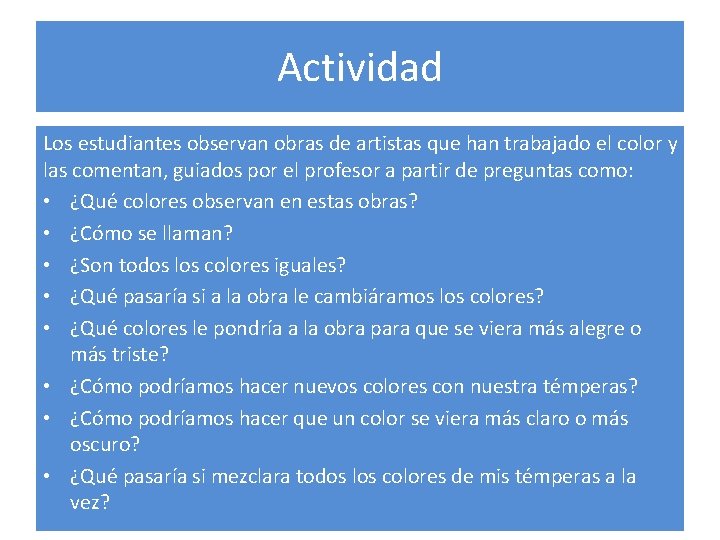 Actividad

Los estudiantes observan obras de artistas que han trabajado el color y las comentan, guiados por el profesor a partir de preguntas como:

• ¿Qué colores observan en estas obras?
• ¿Cómo se llaman?
• ¿Son todos los colores iguales?
• ¿Qué pasaría si a la obra le cambiáramos los colores?
• ¿Qué colores le pondría a la obra para que se viera más alegre o más triste?
• ¿Cómo podríamos hacer nuevos colores con nuestra témperas?
• ¿Cómo podríamos hacer que un color se viera más claro o más oscuro?
• ¿Qué pasaría si mezclara todos los colores de mis témperas a la vez?